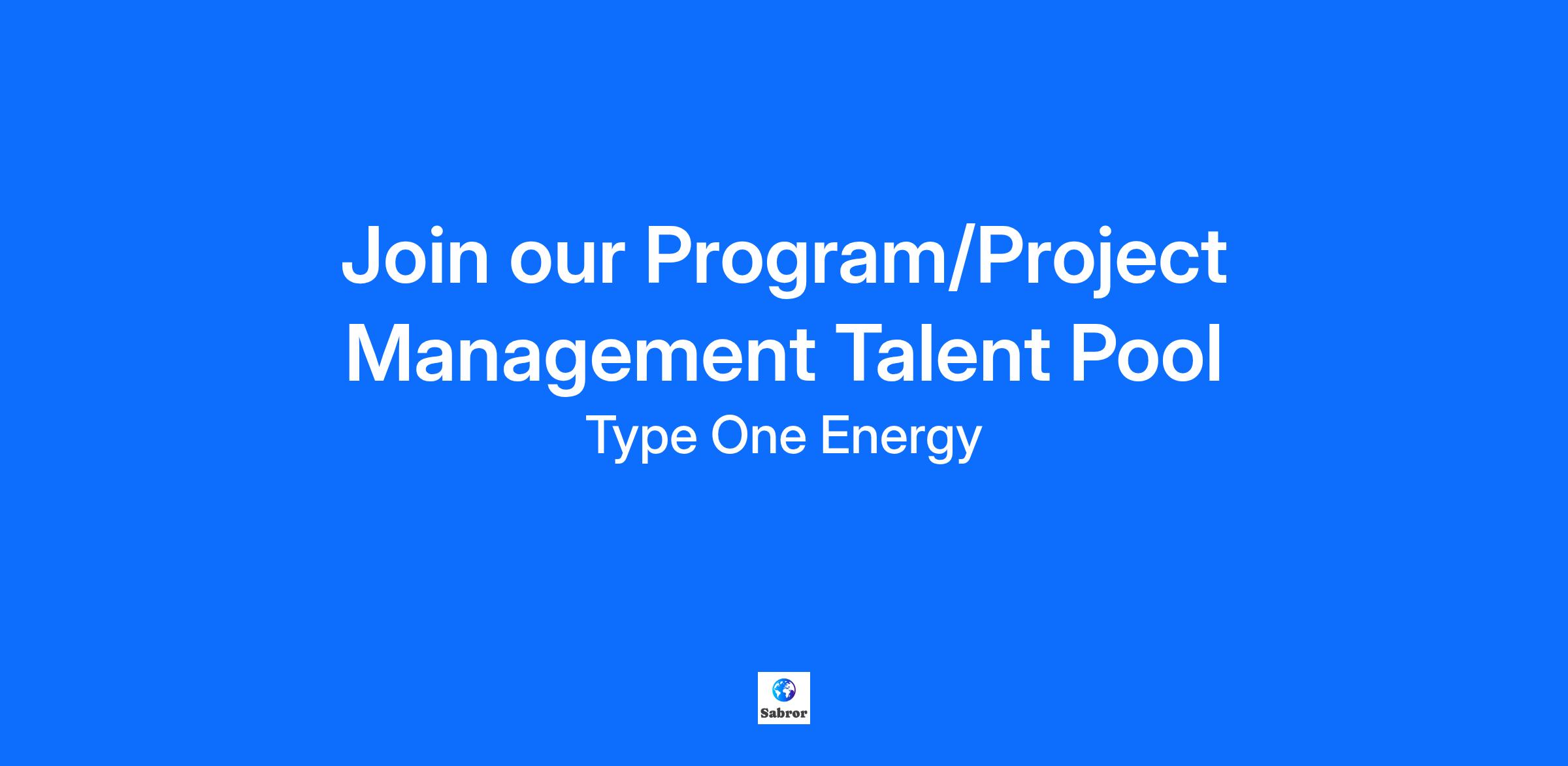 Join our Program/Project Management Talent Pool

Type One Energy

Sabror